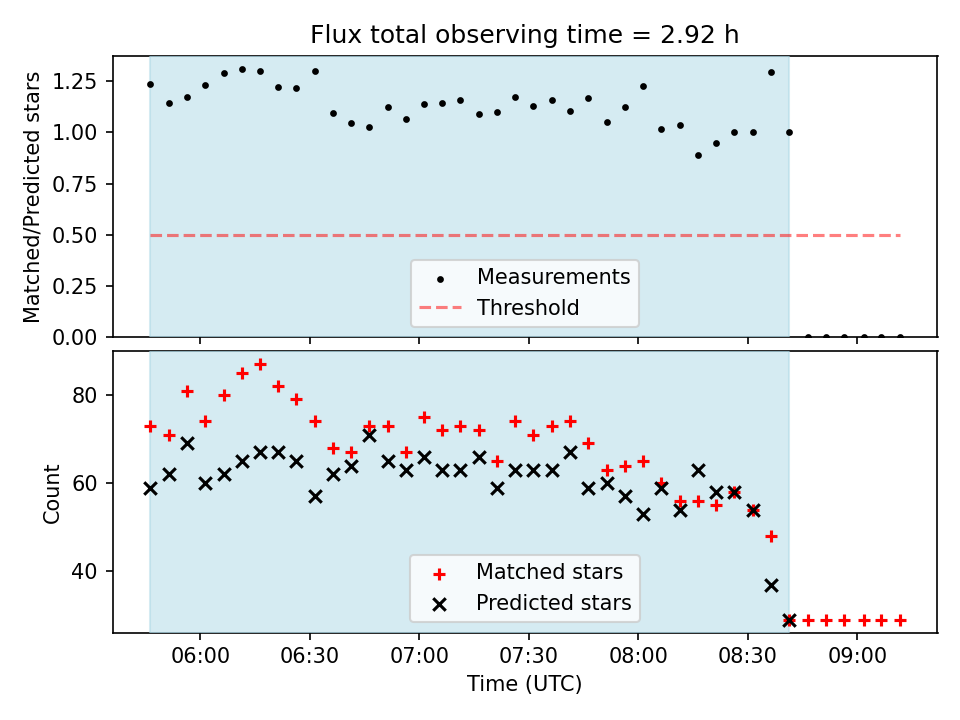 Flux total observing time = 2.92 h

Matched/Predicted stars

1.25
1.00
0.75
0.50
0.25
0.00

Measurements
Threshold

Count

80
60
40

Matched stars
Predicted stars

06:00 06:30 07:00 07:30 08:00 08:30 09:00

Time (UTC)